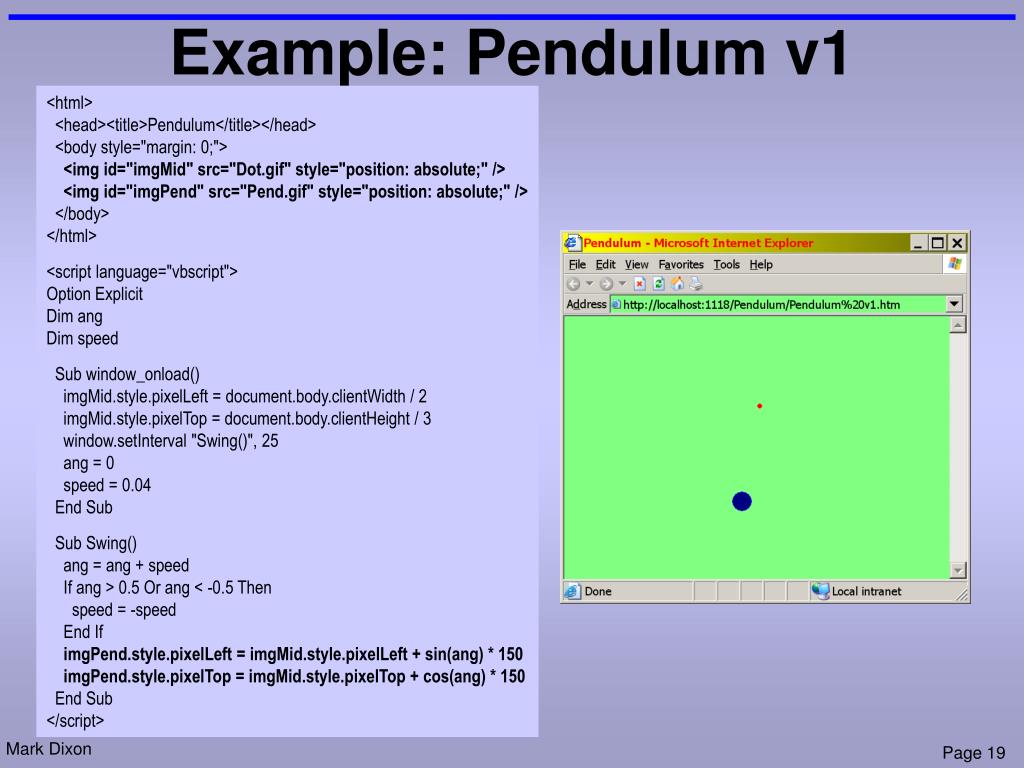 Example: Pendulum v1

<html>
<head><title>Pendulum</title></head>
<body style="margin: 0;">
<img id="imgMid" src="Dot.gif" style="position: absolute;" />
<img id="imgPend" src="Pend.gif" style="position: absolute;" />
</body>
</html>

<script language="vbscript">
Option Explicit
Dim ang
Dim speed

Sub window_onload()
imgMid.style.pixelLeft = document.body.clientWidth / 2
imgMid.style.pixelTop = document.body.clientHeight / 3
window.setInterval "Swing()", 25
ang = 0
speed = 0.04
End Sub

Sub Swing()
ang = ang + speed
If ang > 0.5 Or ang < -0.5 Then
speed = -speed
End If
imgPend.style.pixelLeft = imgMid.style.pixelLeft + sin(ang) * 150
imgPend.style.pixelTop = imgMid.style.pixelTop + cos(ang) * 150
End Sub
</script>

Pendulum - Microsoft Internet Explorer
File Edit View Favorites Tools Help
Address http://localhost:1118/Pendulum/Pendulum%20v1.htm
Done
Local intranet

Mark Dixon
Page 19